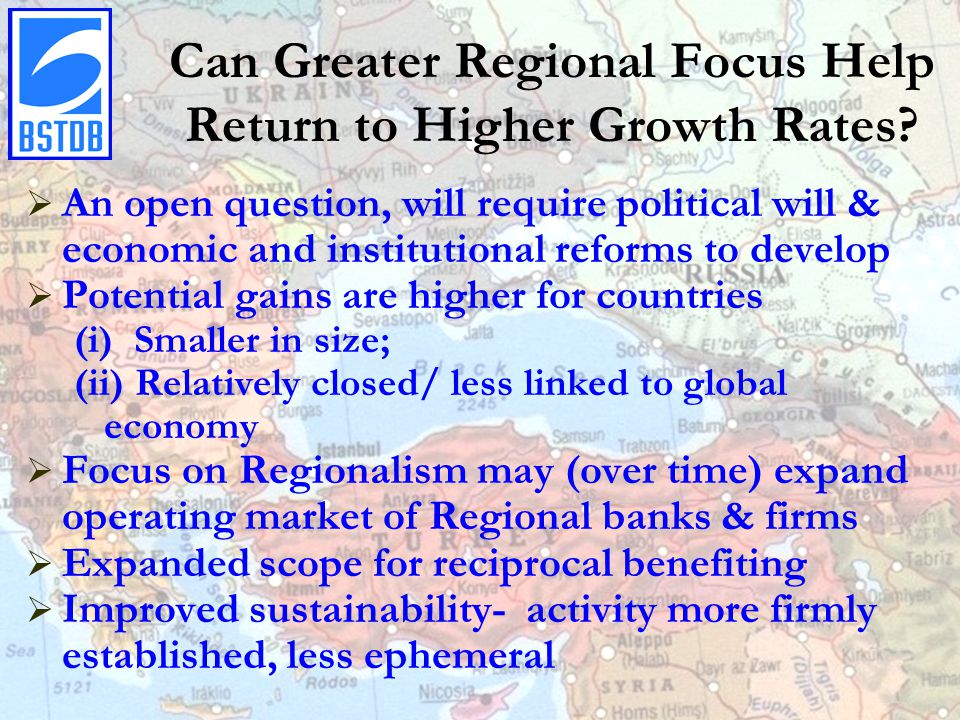 BSTDB

Can Greater Regional Focus Help Return to Higher Growth Rates?

➢ An open question, will require political will & economic and institutional reforms to develop
➢ Potential gains are higher for countries
(i) Smaller in size;
(ii) Relatively closed/ less linked to global economy
➢ Focus on Regionalism may (over time) expand operating market of Regional banks & firms
➢ Expanded scope for reciprocal benefiting
➢ Improved sustainability- activity more firmly established, less ephemeral